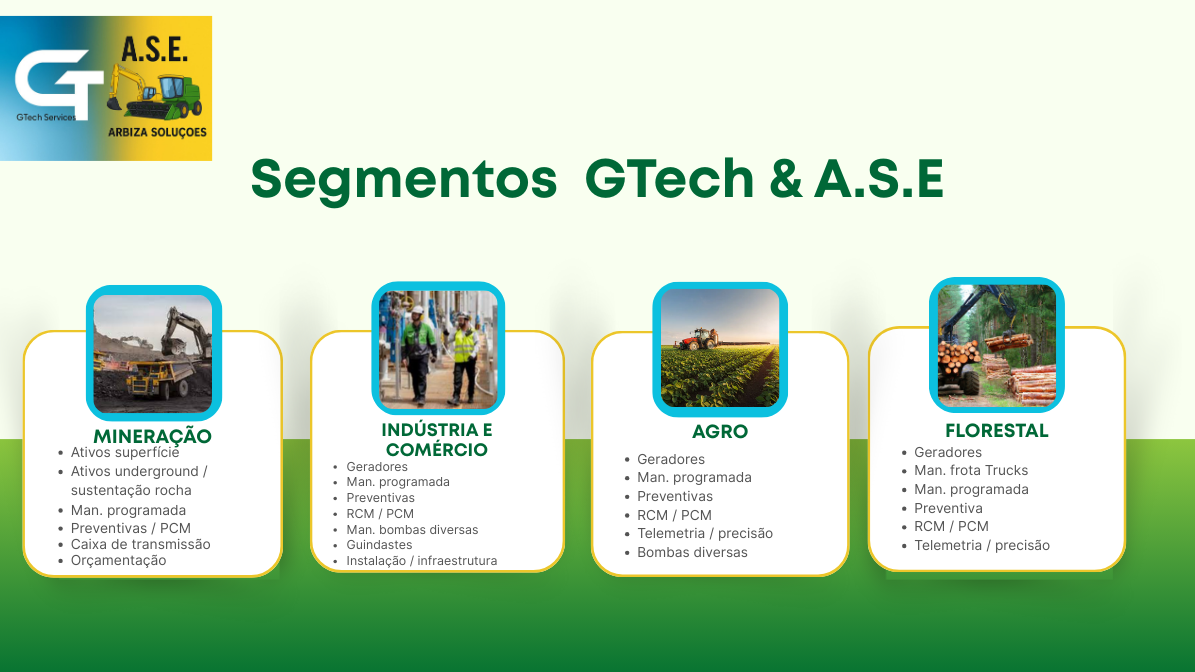 GTech Services
A.S.E.
ARBIZA SOLUÇOES

Segmentos GTech & A.S.E

MINERAÇÃO
- Ativos superfície
- Ativos underground / sustentação rocha
- Man. programada
- Preventivas / PCM
- Caixa de transmissão
- Orçamentação

INDÚSTRIA E COMÉRCIO
- Geradores
- Man. programada
- Preventivas
- RCM / PCM
- Man. bombas diversas
- Guindastes
- Instalação / infraestrutura

AGRO
- Geradores
- Man. programada
- Preventivas
- RCM / PCM
- Telemetria / precisão
- Bombas diversas

FLORESTAL
- Geradores
- Man. frota Trucks
- Man. programada
- Preventiva
- RCM / PCM
- Telemetria / precisão